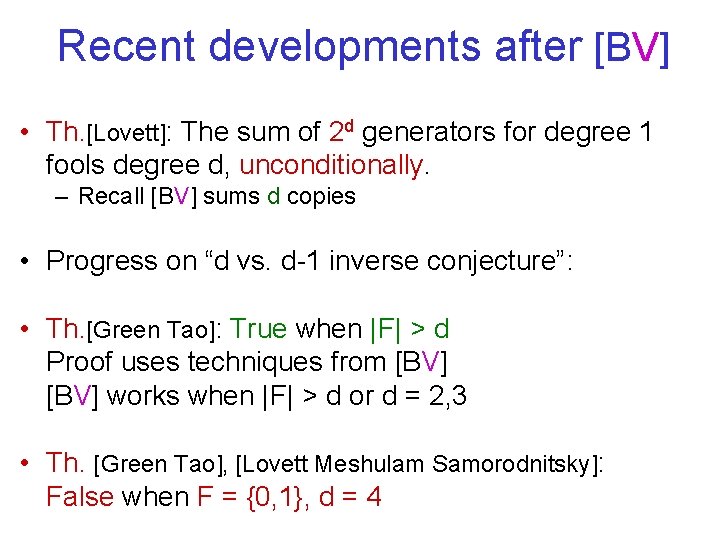 Recent developments after [BV]

• Th.[Lovett]: The sum of $2^d$ generators for degree 1 fools degree d, unconditionally.
– Recall [BV] sums d copies

• Progress on “d vs. d-1 inverse conjecture”:

• Th.[Green Tao]: True when |F| > d
Proof uses techniques from [BV]
[BV] works when |F| > d or d = 2,3

• Th. [Green Tao], [Lovett Meshulam Samorodnitsky]:
False when F = {0,1}, d = 4